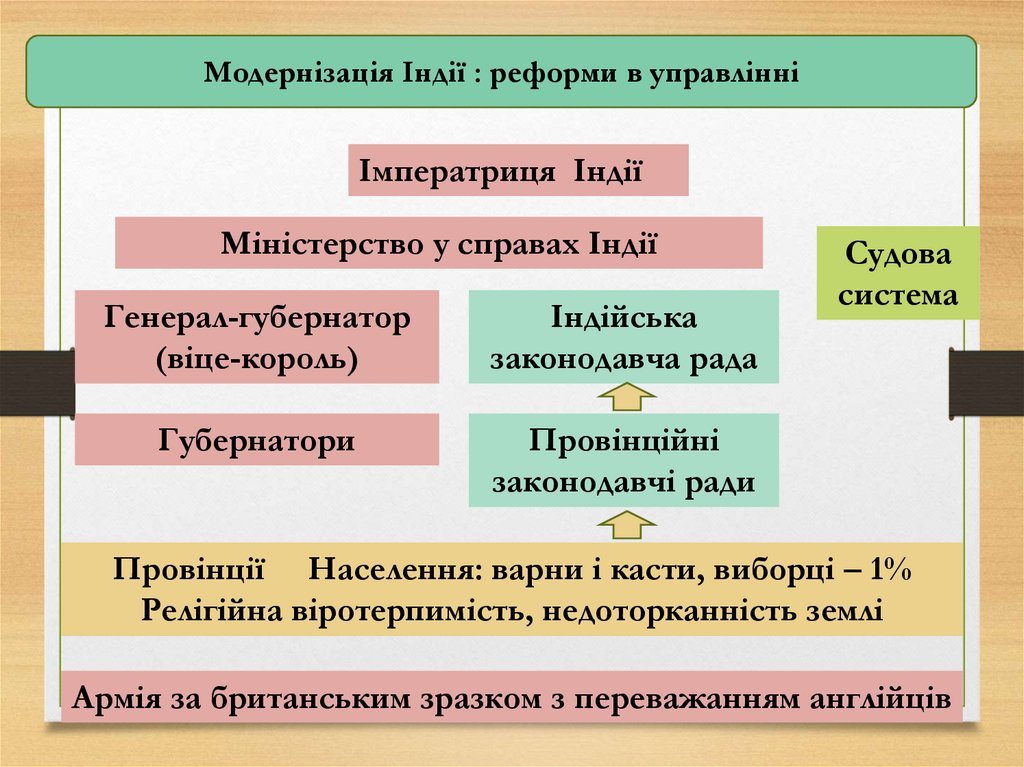 Модернізація Індії : реформи в управлінні

Імператриця Індії

Міністерство у справах Індії

Судова система

Генерал-губернатор (віце-король)

Індійська законодавча рада

Губернатори

Провінційні законодавчі ради

Провінції Населення: варни і касти, виборці – 1%
Релігійна віротерпимість, недоторканність землі

Армія за британським зразком з переважанням англійців